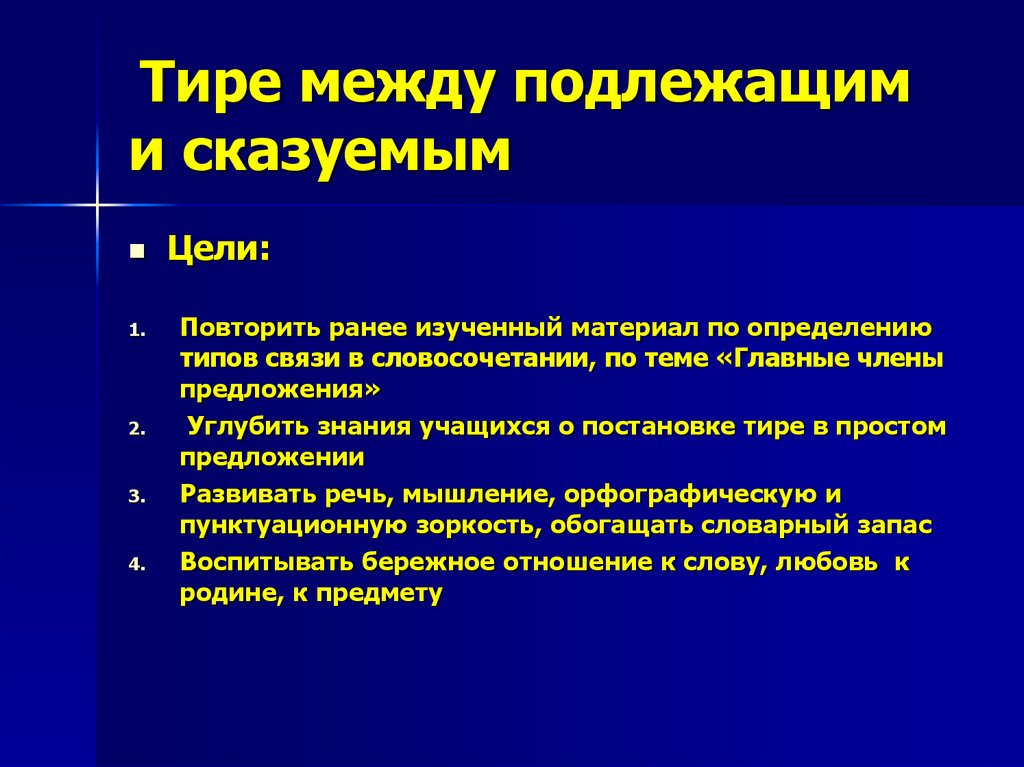 Тире между подлежащим и сказуемым

Цели:

1. Повторить ранее изученный материал по определению типов связи в словосочетании, по теме «Главные члены предложения»
2. Углубить знания учащихся о постановке тире в простом предложении
3. Развивать речь, мышление, орфографическую и пунктуационную зоркость, обогащать словарный запас
4. Воспитывать бережное отношение к слову, любовь к родине, к предмету